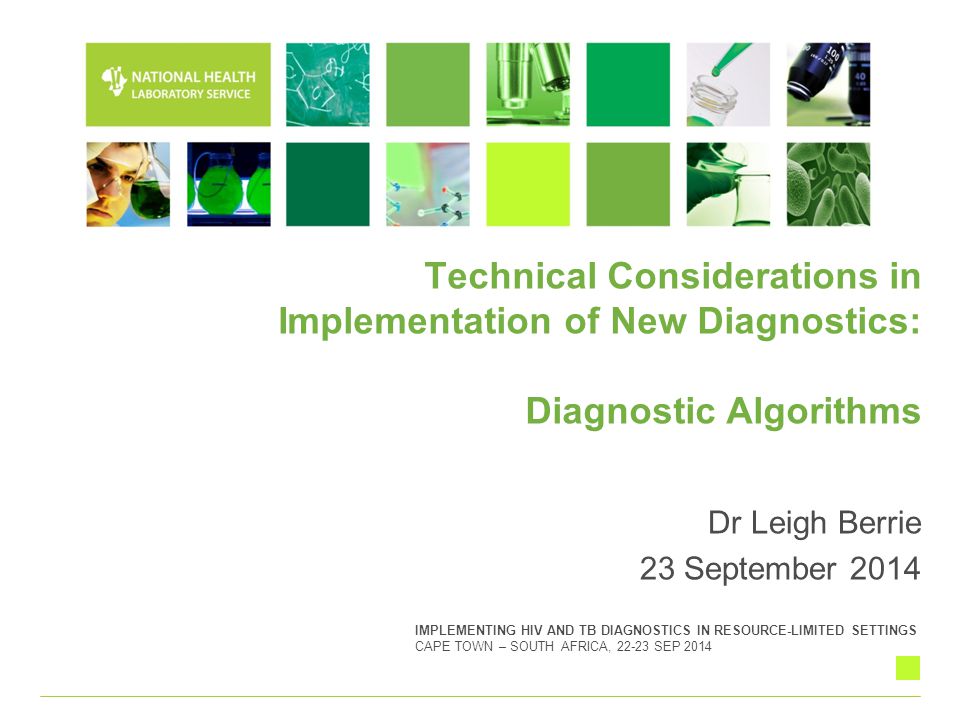 NATIONAL HEALTH
LABORATORY SERVICE

Technical Considerations in Implementation of New Diagnostics:

Diagnostic Algorithms

Dr Leigh Berrie
23 September 2014

IMPLEMENTING HIV AND TB DIAGNOSTICS IN RESOURCE-LIMITED SETTINGS
CAPE TOWN – SOUTH AFRICA, 22-23 SEP 2014